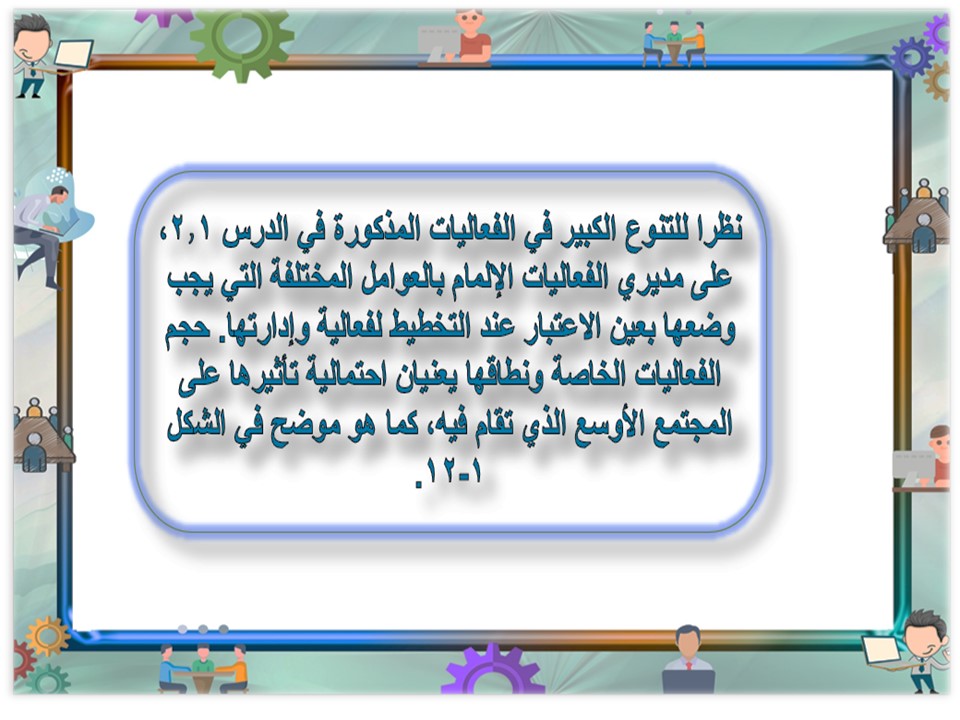 نظرا للتنوع الكبير في الفعاليات المذكورة في الدرس ٢,١، على مديري الفعاليات الإلمام بالعوامل المختلفة التي يجب وضعها بعين الاعتبار عند التخطيط لفعالية وإدارتها. حجم الفعاليات الخاصة ونطاقها يعنيان احتمالية تأثيرها على المجتمع الأوسع الذي تقام فيه، كما هو موضح في الشكل ١-١٢.